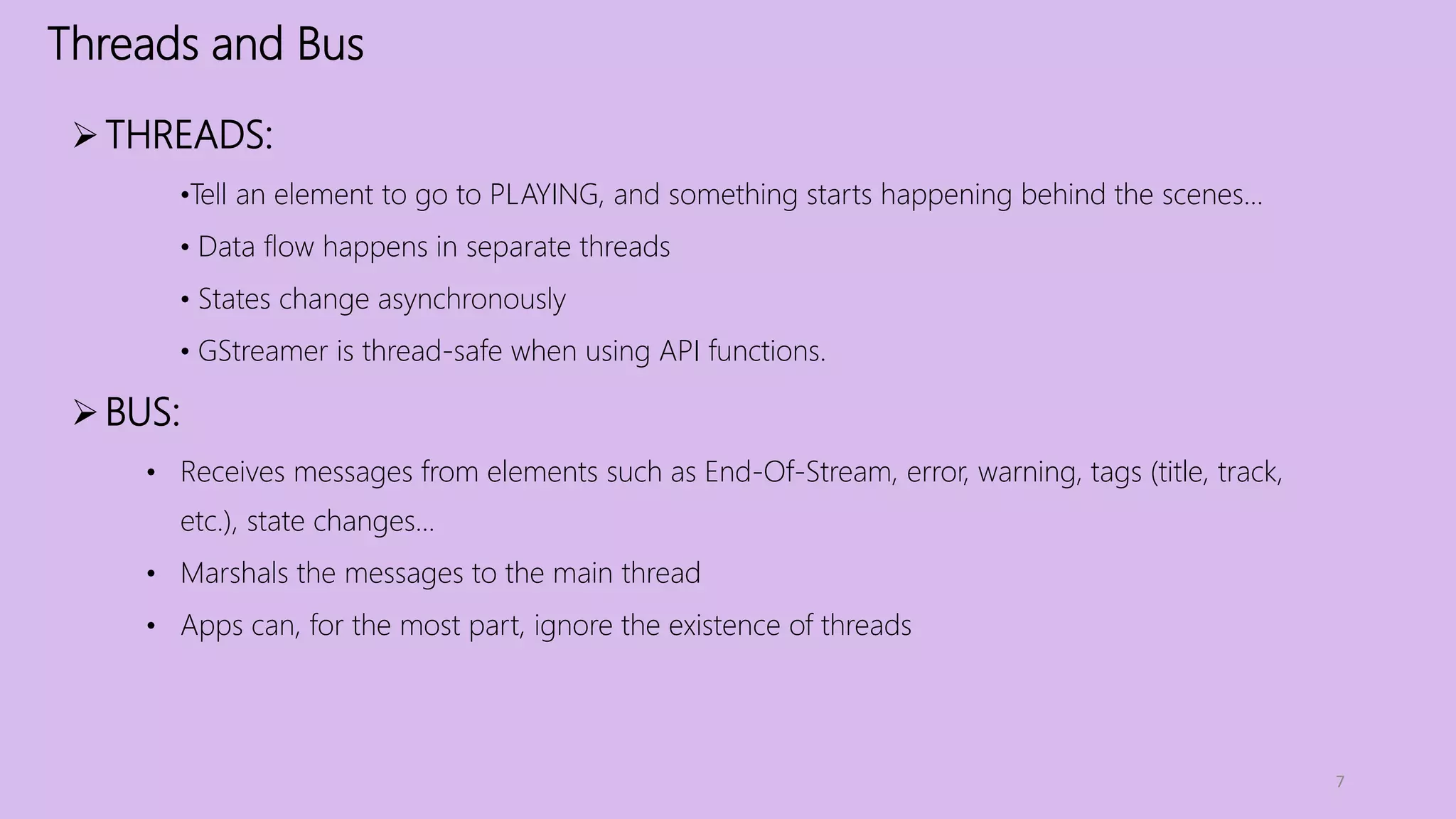 Threads and Bus

➢ THREADS:

•Tell an element to go to PLAYING, and something starts happening behind the scenes…

• Data flow happens in separate threads

• States change asynchronously

• GStreamer is thread-safe when using API functions.

➢ BUS:

• Receives messages from elements such as End-Of-Stream, error, warning, tags (title, track, etc.), state changes…

• Marshals the messages to the main thread

• Apps can, for the most part, ignore the existence of threads

7